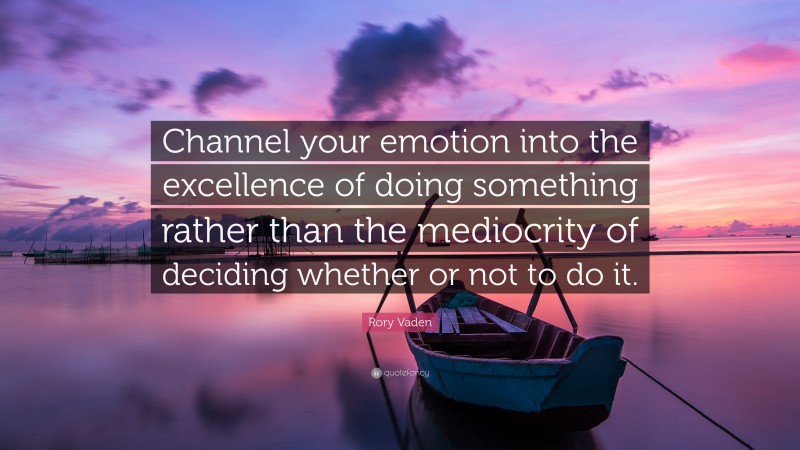 Channel your emotion into the excellence of doing something rather than the mediocrity of deciding whether or not to do it.

Rory Vaden

quotefancy